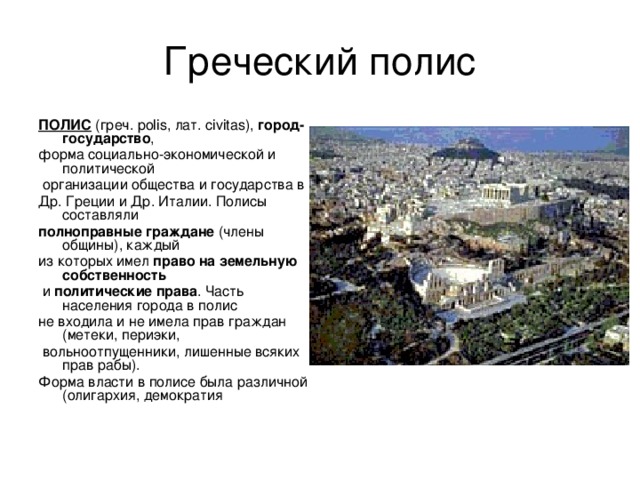 Греческий полис

ПОЛИС (греч. polis, лат. civitas), город-государство,
форма социально-экономической и политической
организации общества и государства в Др. Греции и Др. Италии. Полисы составляли
полноправные граждане (члены общины), каждый
из которых имел право на земельную собственность
и политические права. Часть населения города в полис
не входила и не имела прав граждан (метеки, периэки,
вольноотпущенники, лишенные всяких прав рабы).
Форма власти в полисе была различной (олигархия, демократия